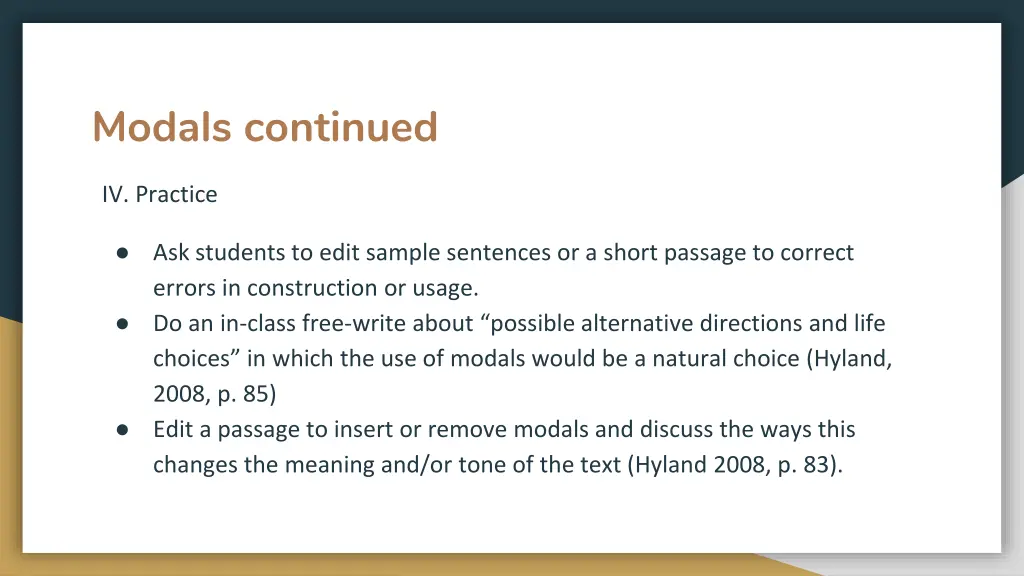 Modals continued

IV. Practice

● Ask students to edit sample sentences or a short passage to correct errors in construction or usage.
● Do an in-class free-write about “possible alternative directions and life choices” in which the use of modals would be a natural choice (Hyland, 2008, p. 85)
● Edit a passage to insert or remove modals and discuss the ways this changes the meaning and/or tone of the text (Hyland 2008, p. 83).